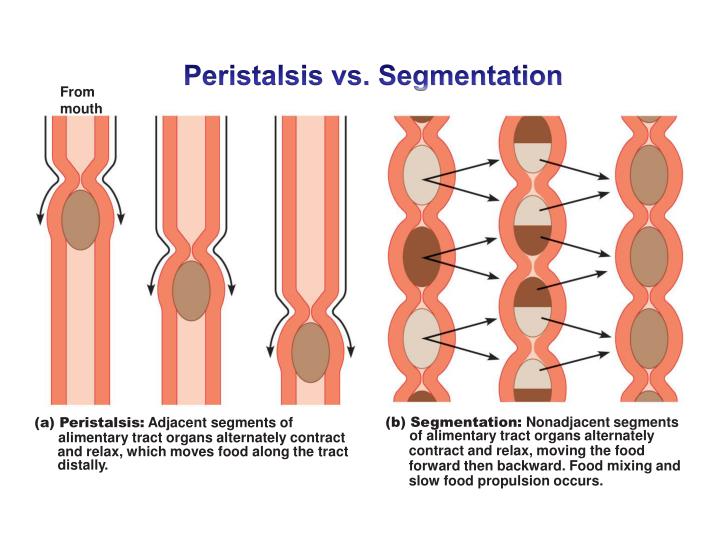 Peristalsis vs. Segmentation

From mouth

(a) Peristalsis: Adjacent segments of alimentary tract organs alternately contract and relax, which moves food along the tract distally.

(b) Segmentation: Nonadjacent segments of alimentary tract organs alternately contract and relax, moving the food forward then backward. Food mixing and slow food propulsion occurs.